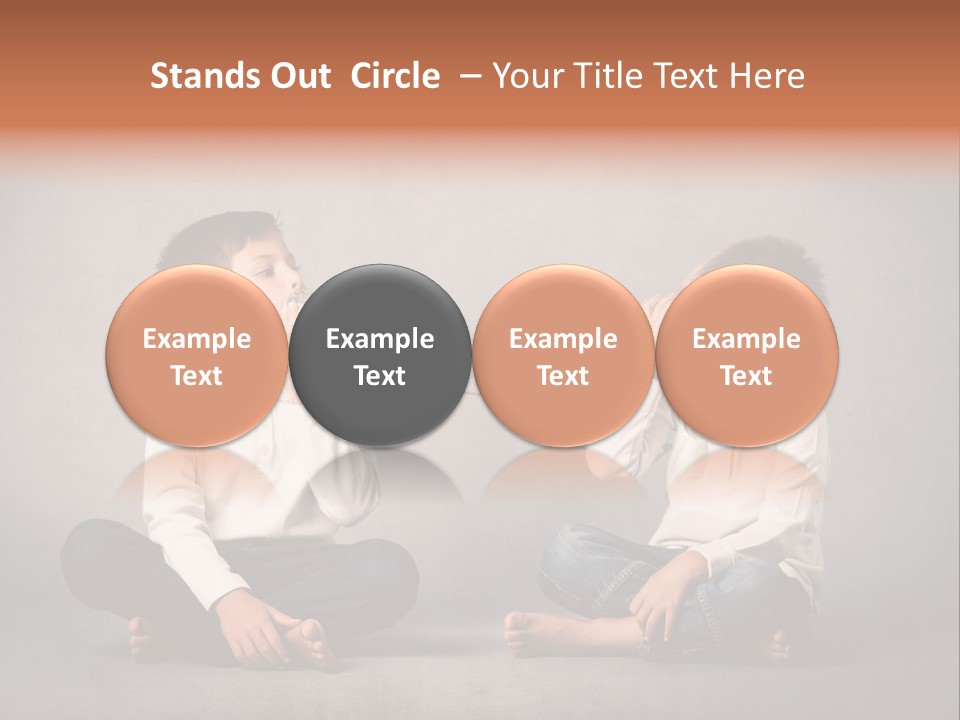 Stands Out  Circle  – Your Title Text Here

Example Text

Example Text

Example Text

Example Text